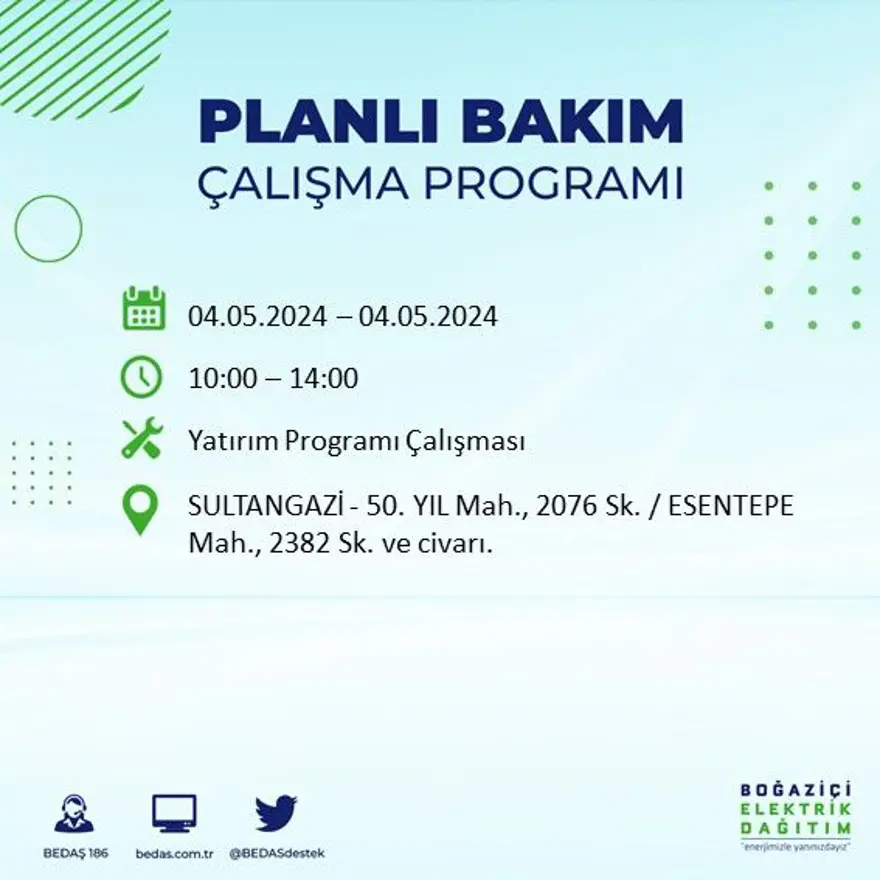 PLANLI BAKIM
ÇALIŞMA PROGRAMI

04.05.2024 – 04.05.2024

10:00 – 14:00

Yatırım Programı Çalışması

SULTANGAZİ - 50. YIL Mah., 2076 Sk. / ESENTEPE Mah., 2382 Sk. ve civarı.

BEDAŞ 186

bedas.com.tr

@BEDASdestek

BOĞAZİÇİ
ELEKTRİK
DAĞITIM
"enerjimizle yanınızdayız"